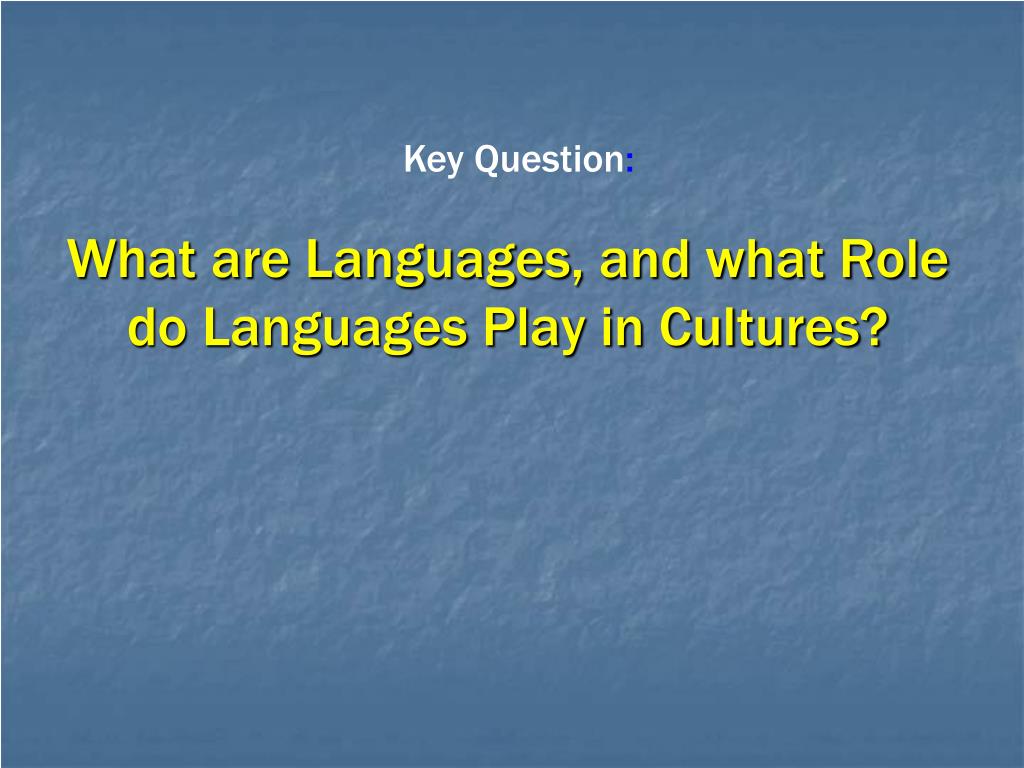 Key Question:

What are Languages, and what Role do Languages Play in Cultures?